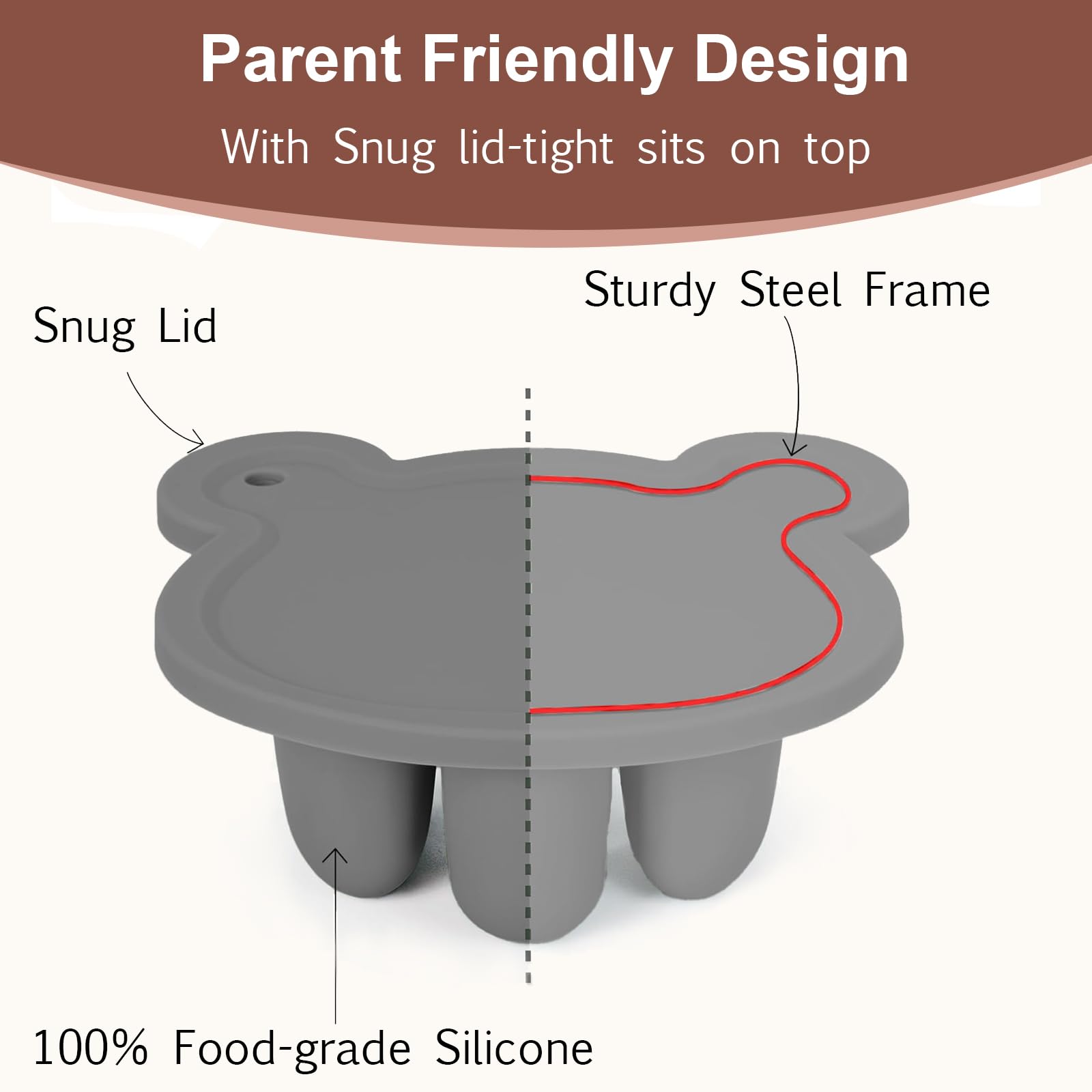 Parent Friendly Design

With Snug lid-tight sits on top

Snug Lid

Sturdy Steel Frame

100% Food-grade Silicone